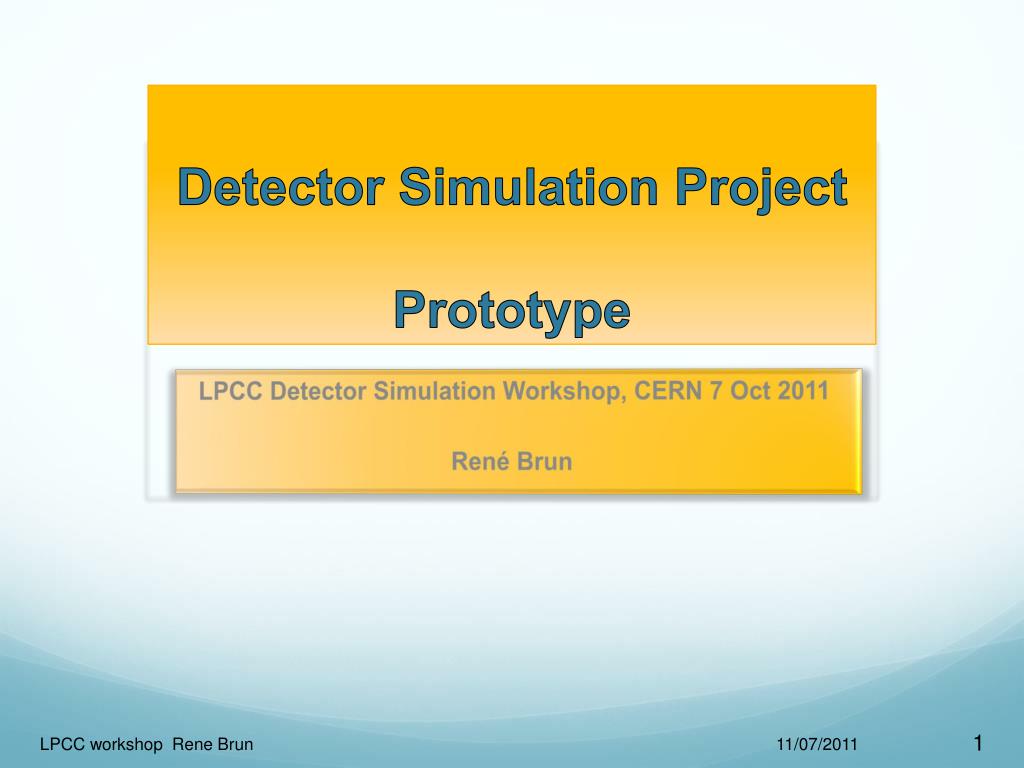 Detector Simulation Project

Prototype

LPCC Detector Simulation Workshop, CERN 7 Oct 2011

René Brun

LPCC workshop Rene Brun

11/07/2011

1